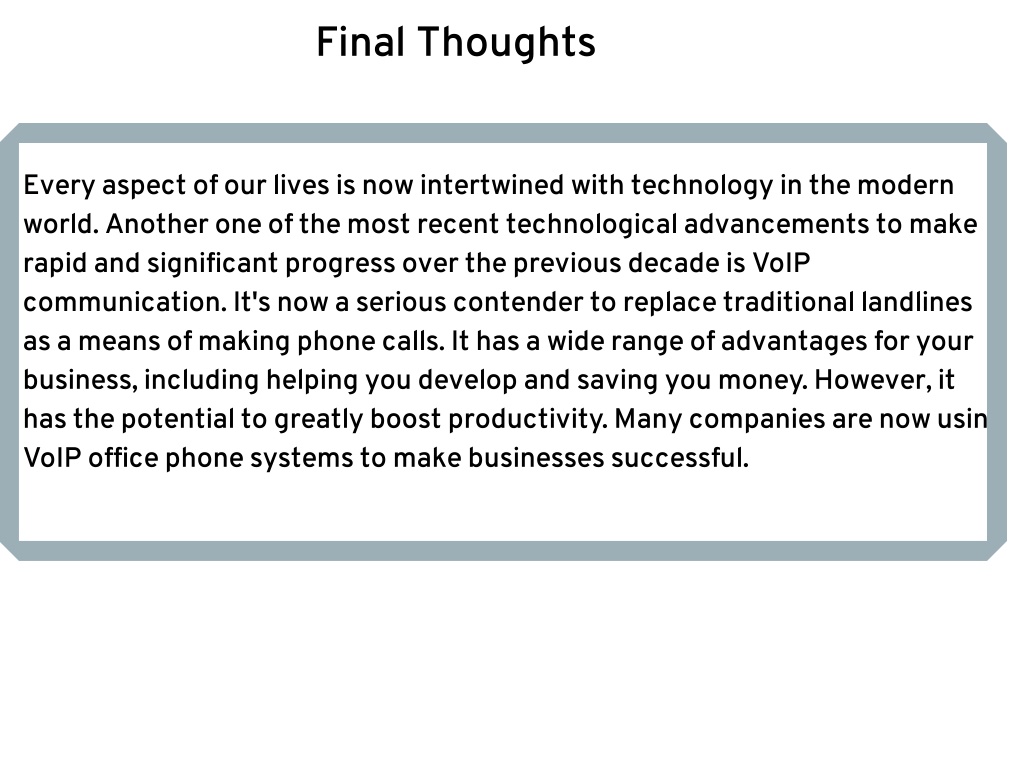 Final Thoughts

Every aspect of our lives is now intertwined with technology in the modern world. Another one of the most recent technological advancements to make rapid and significant progress over the previous decade is VoIP communication. It's now a serious contender to replace traditional landlines as a means of making phone calls. It has a wide range of advantages for your business, including helping you develop and saving you money. However, it has the potential to greatly boost productivity. Many companies are now usin VoIP office phone systems to make businesses successful.